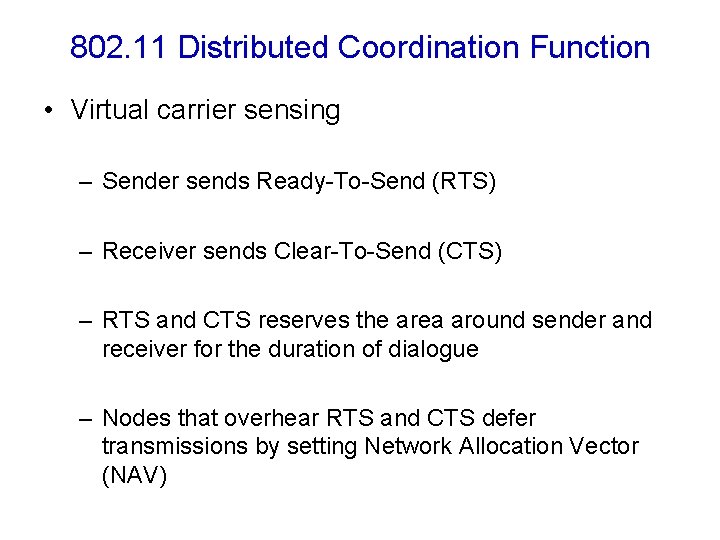 802.11 Distributed Coordination Function

• Virtual carrier sensing

– Sender sends Ready-To-Send (RTS)

– Receiver sends Clear-To-Send (CTS)

– RTS and CTS reserves the area around sender and receiver for the duration of dialogue

– Nodes that overhear RTS and CTS defer transmissions by setting Network Allocation Vector (NAV)